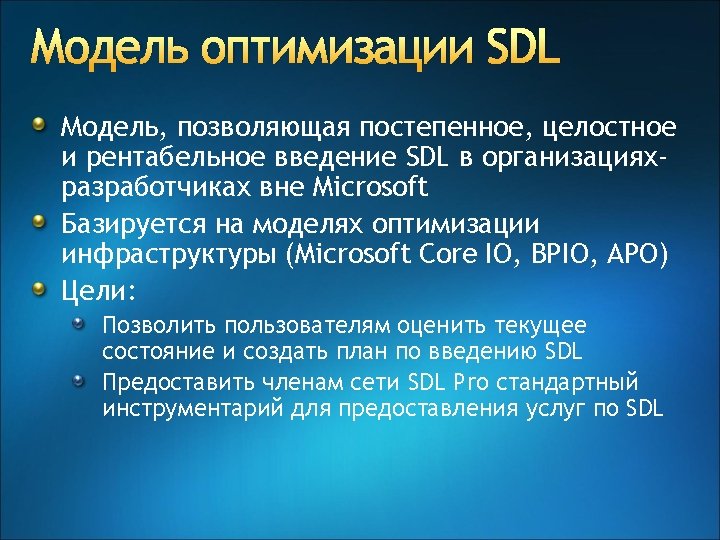 Модель оптимизации SDL

Модель, позволяющая постепенное, целостное и рентабельное введение SDL в организациях-разработчиках вне Microsoft

Базируется на моделях оптимизации инфраструктуры (Microsoft Core IO, BPIO, APO)

Цели:

Позволить пользователям оценить текущее состояние и создать план по введению SDL

Предоставить членам сети SDL Pro стандартный инструментарий для предоставления услуг по SDL